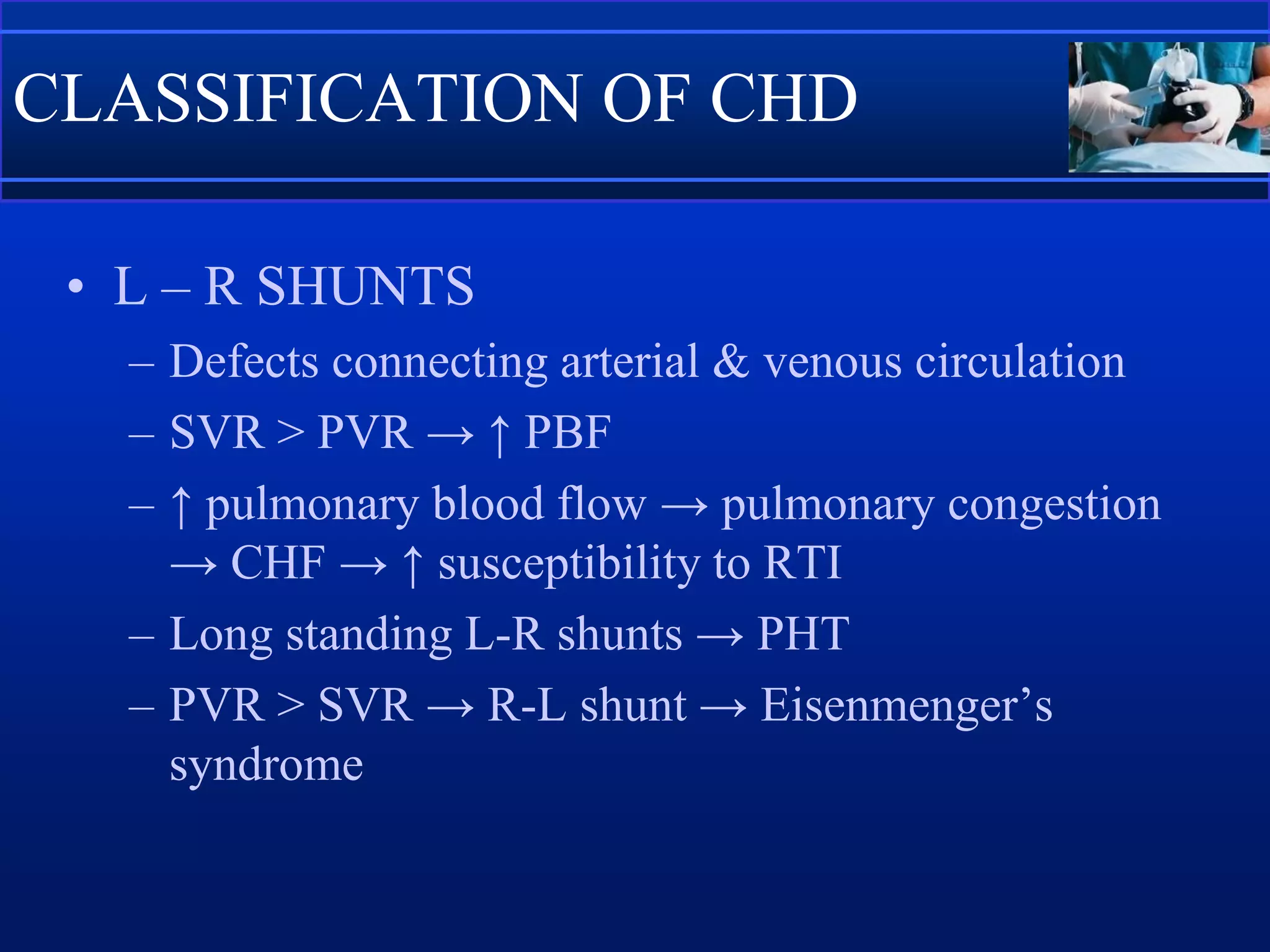 CLASSIFICATION OF CHD

• L – R SHUNTS

– Defects connecting arterial & venous circulation

– SVR > PVR → ↑ PBF

– ↑ pulmonary blood flow → pulmonary congestion → CHF → ↑ susceptibility to RTI

– Long standing L-R shunts → PHT

– PVR > SVR → R-L shunt → Eisenmenger’s syndrome